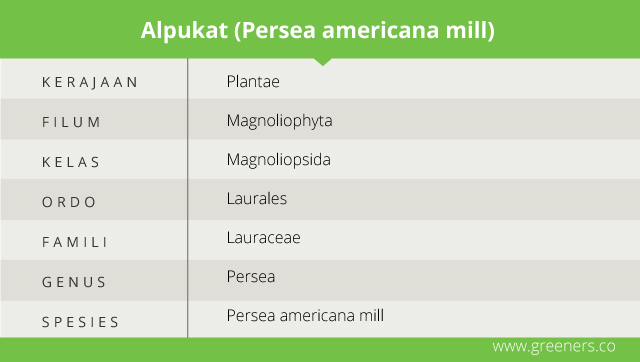 Alpukat (Persea americana mill)

| KERAJAAN | Plantae |
|---|---|
| FILUM | Magnoliophyta |
| KELAS | Magnoliopsida |
| ORDO | Laurales |
| FAMILI | Lauraceae |
| GENUS | Persea |
| SPESIES | Persea americana mill |

www.greeners.co